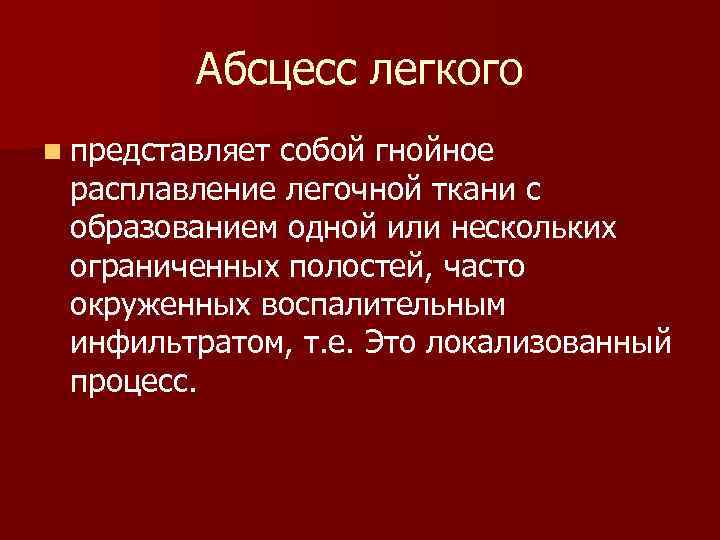 Абсцесс легкого

представляет собой гнойное расплавление легочной ткани с образованием одной или нескольких ограниченных полостей, часто окруженных воспалительным инфильтратом, т.е. Это локализованный процесс.